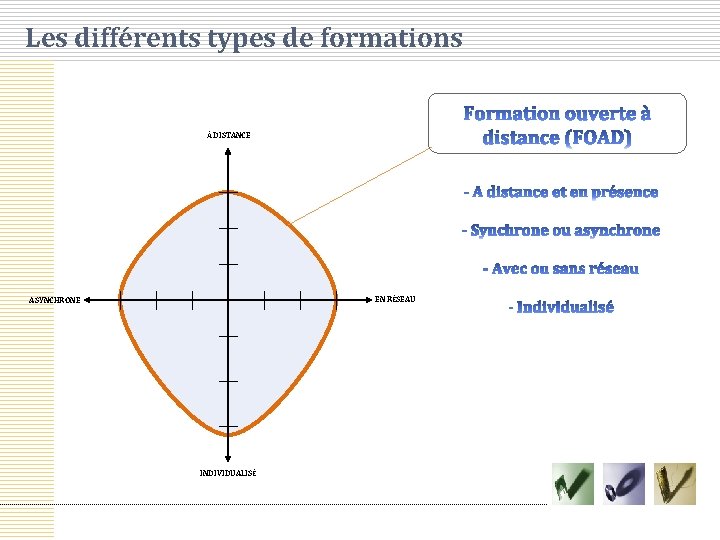 Les différents types de formations

À DISTANCE

ASYNCHRONE

EN RÉSEAU

INDIVIDUALISÉ

Formation ouverte à distance (FOAD)

- A distance et en présence

- Synchrone ou asynchrone

- Avec ou sans réseau

- Individualisé